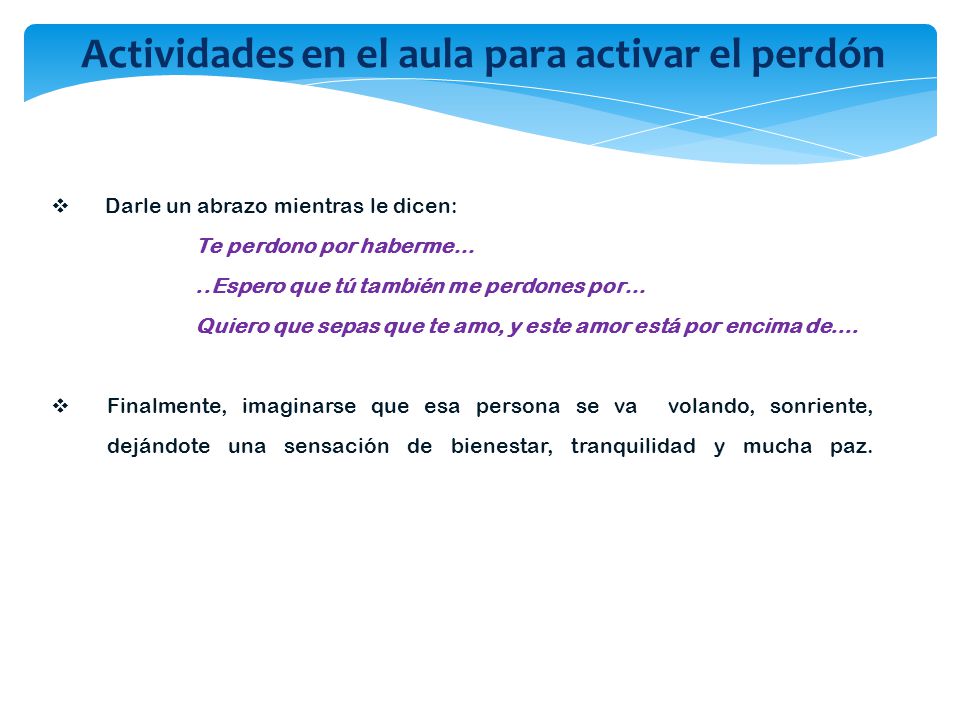 Actividades en el aula para activar el perdón

❖ Darle un abrazo mientras le dicen:

Te perdono por haberme…

..Espero que tú también me perdones por…

Quiero que sepas que te amo, y este amor está por encima de….

❖ Finalmente, imaginarse que esa persona se va volando, sonriente, dejándote una sensación de bienestar, tranquilidad y mucha paz.